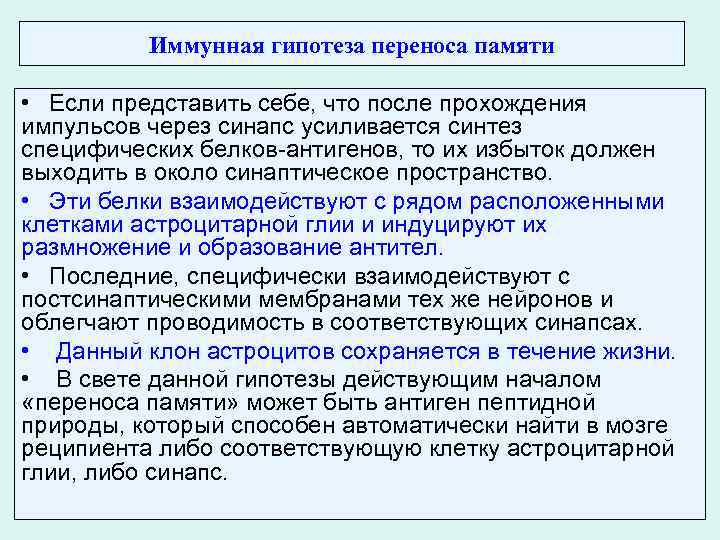 Иммунная гипотеза переноса памяти

• Если представить себе, что после прохождения импульсов через синапс усиливается синтез специфических белков-антигенов, то их избыток должен выходить в около синаптическое пространство.

• Эти белки взаимодействуют с рядом расположенными клетками астроцитарной глии и индуцируют их размножение и образование антител.

• Последние, специфически взаимодействуют с постсинаптическими мембранами тех же нейронов и облегчают проводимость в соответствующих синапсах.

• Данный клон астроцитов сохраняется в течение жизни.

• В свете данной гипотезы действующим началом «переноса памяти» может быть антиген пептидной природы, который способен автоматически найти в мозге реципиента либо соответствующую клетку астроцитарной глии, либо синапс.